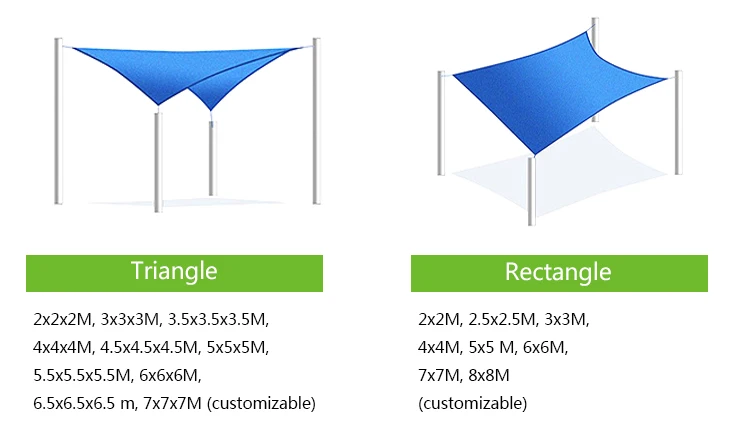 Triangle

2x2x2M, 3x3x3M, 3.5x3.5x3.5M, 4x4x4M, 4.5x4.5x4.5M, 5x5x5M, 5.5x5.5x5.5M, 6x6x6M, 6.5x6.5x6.5 m, 7x7x7M (customizable)

Rectangle

2x2M, 2.5x2.5M, 3x3M, 4x4M, 5x5 M, 6x6M, 7x7M, 8x8M (customizable)